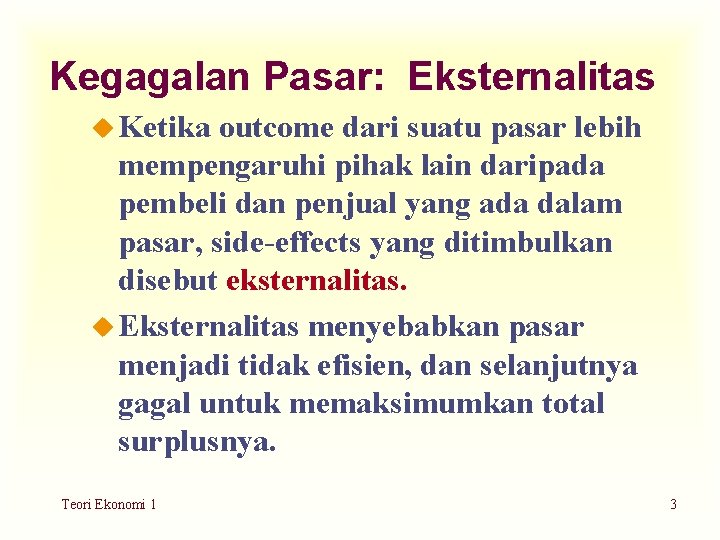 Kegagalan Pasar: Eksternalitas

Ketika outcome dari suatu pasar lebih mempengaruhi pihak lain daripada pembeli dan penjual yang ada dalam pasar, side-effects yang ditimbulkan disebut eksternalitas.

Eksternalitas menyebabkan pasar menjadi tidak efisien, dan selanjutnya gagal untuk memaksimumkan total surplusnya.

Teori Ekonomi 1

3